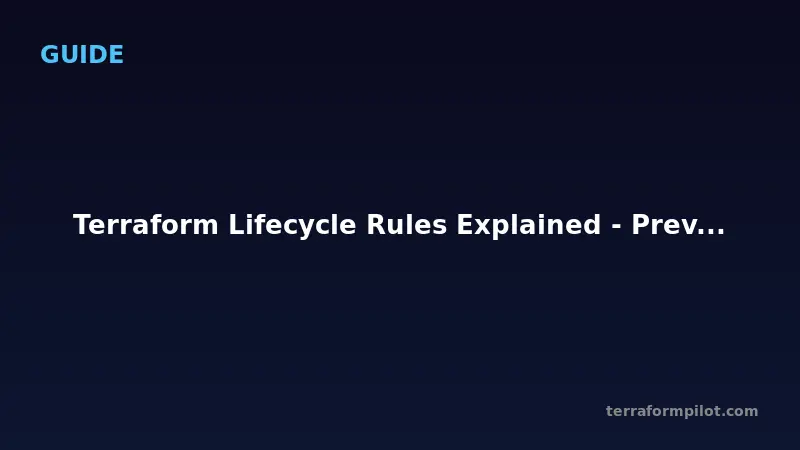 GUIDE

Terraform Lifecycle Rules Explained - Prev...

terraformpilot.com